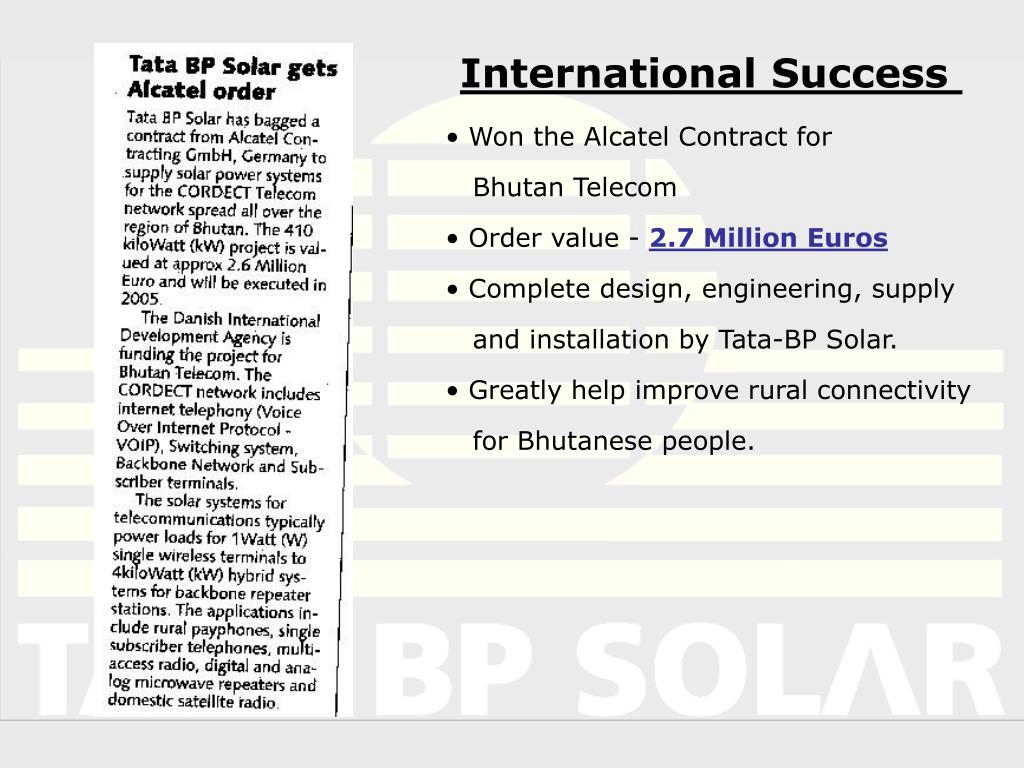 Tata BP Solar gets Alcatel order

Tata BP Solar has bagged a contract from Alcatel Contracting GmbH, Germany to supply solar power systems for the CORDECT Telecom network spread all over the region of Bhutan. The 410 kiloWatt (kW) project is valued at approx 2.6 Million Euro and will be executed in 2005.

The Danish International Development Agency is funding the project for Bhutan Telecom. The CORDECT network includes internet telephony (Voice Over Internet Protocol - VOIP), Switching system, Backbone Network and Subscriber terminals.

The solar systems for telecommunications typically power loads for 1Watt (W) single wireless terminals to 4kiloWatt (kW) hybrid systems for backbone repeater stations. The applications include rural payphones, single subscriber telephones, multi-access radio, digital and analog microwave repeaters and domestic satellite radio.

International Success

• Won the Alcatel Contract for Bhutan Telecom

• Order value - 2.7 Million Euros

• Complete design, engineering, supply and installation by Tata-BP Solar.

• Greatly help improve rural connectivity for Bhutanese people.

TATA BP SOLAR